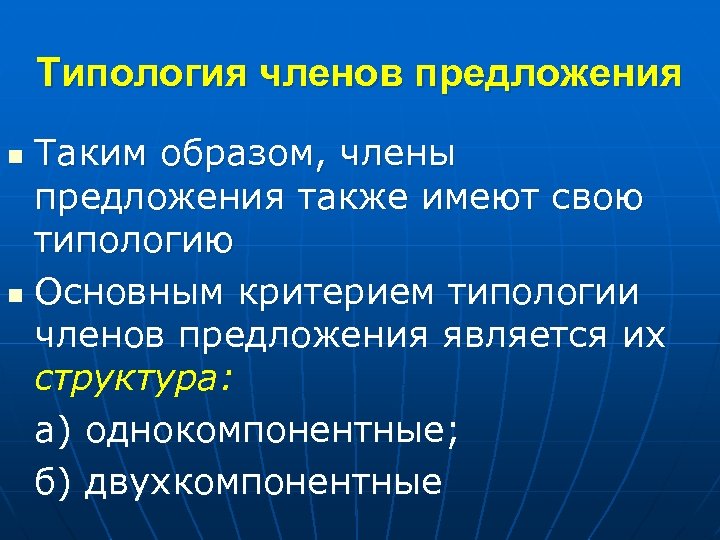 Типология членов предложения

Таким образом, члены предложения также имеют свою типологию

Основным критерием типологии членов предложения является их структура:

а) однокомпонентные;

б) двухкомпонентные